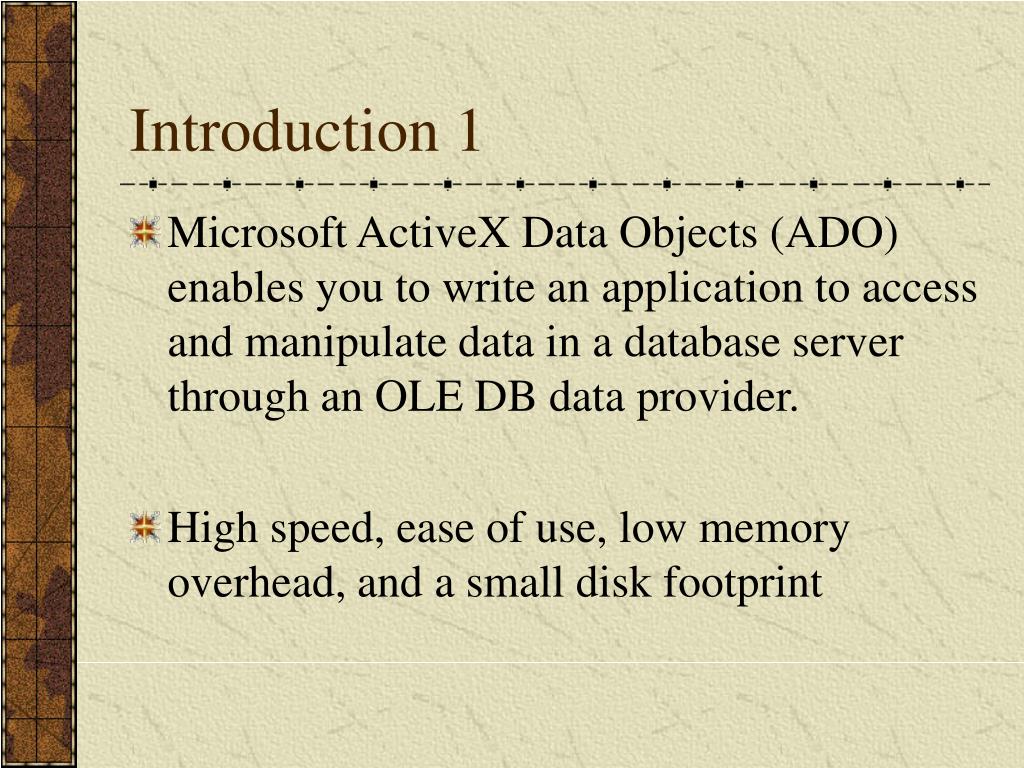 Introduction 1

Microsoft ActiveX Data Objects (ADO) enables you to write an application to access and manipulate data in a database server through an OLE DB data provider.

High speed, ease of use, low memory overhead, and a small disk footprint